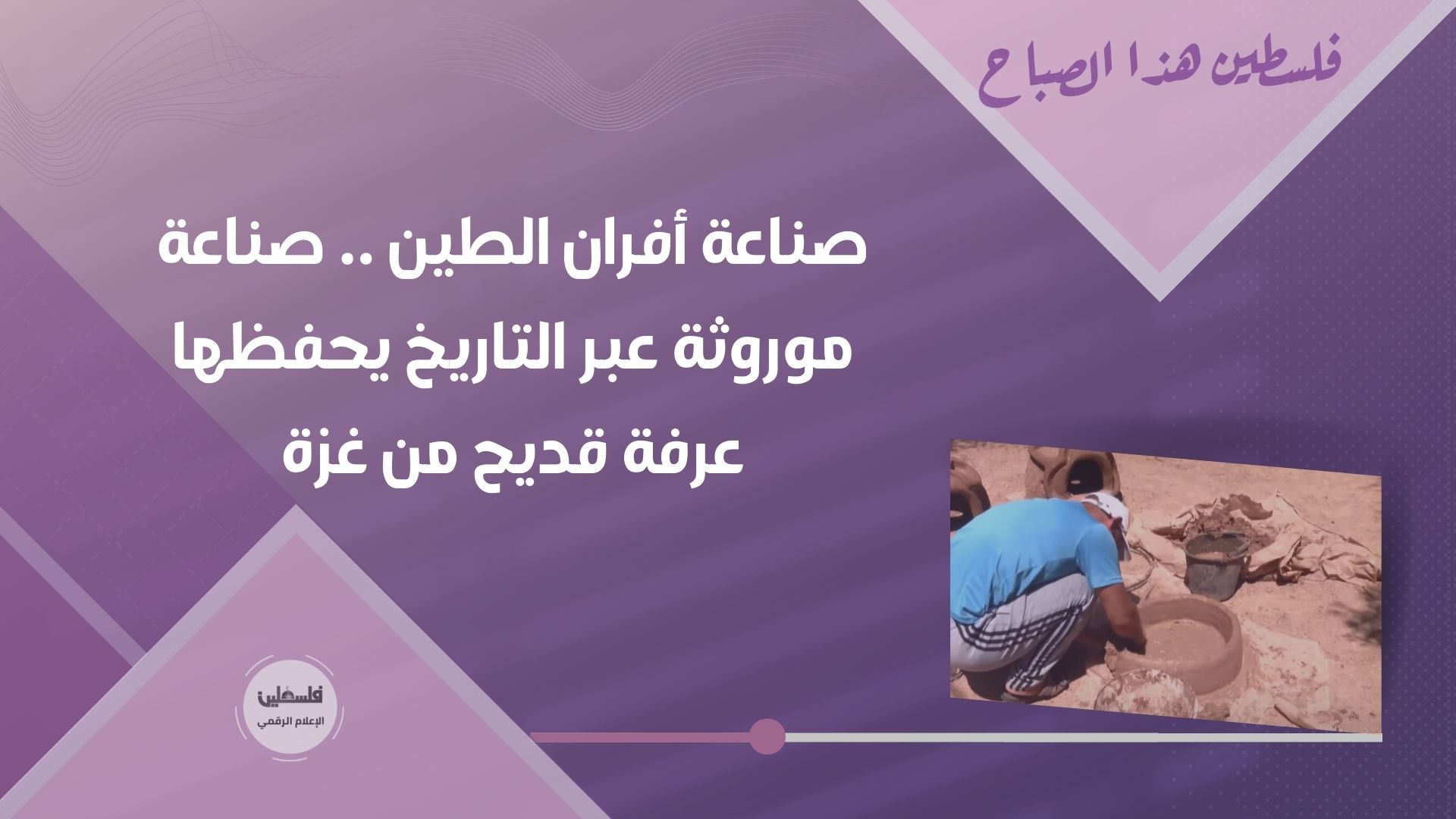 فلسطين هذا الصباح

صناعة أفران الطين .. صناعة موروثة عبر التاريخ يحفظها عرفة قديح من غزة

فلسطين
الإعلام الرقمي